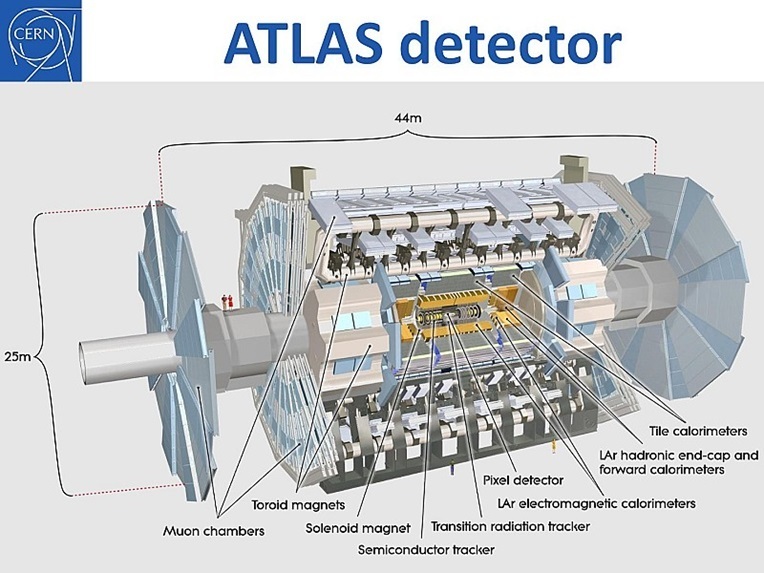 CERN

ATLAS detector

44m

25m

Tile calorimeters

LAr hadronic end-cap and forward calorimeters

Pixel detector

LAr electromagnetic calorimeters

Toroid magnets

Muon chambers

Solenoid magnet

Transition radiation tracker

Semiconductor tracker